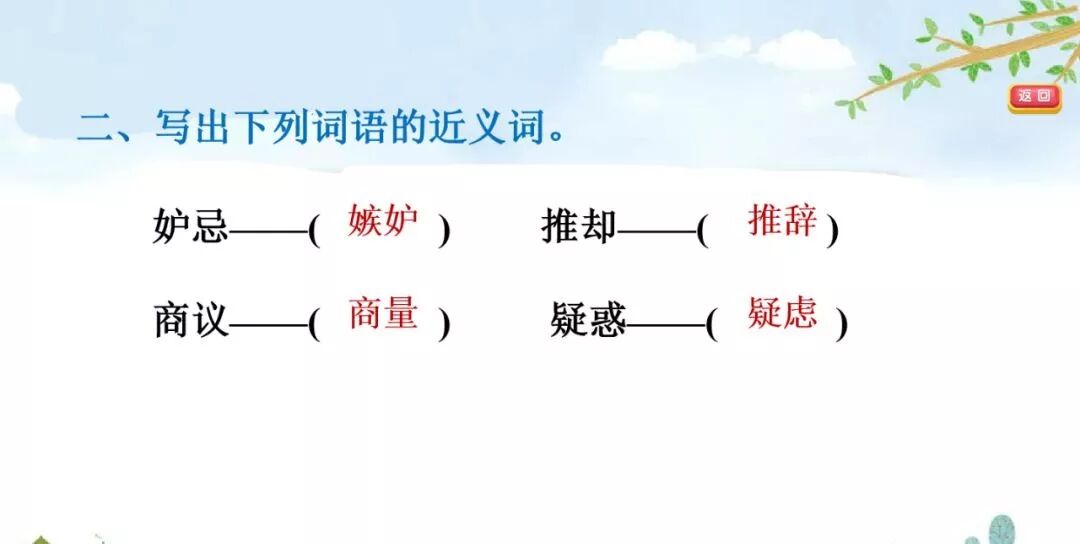 返回

二、写出下列词语的近义词。

妒忌——( 嫉妒 ) 推却——( 推辞 )

商议——( 商量 ) 疑惑——( 疑虑 )